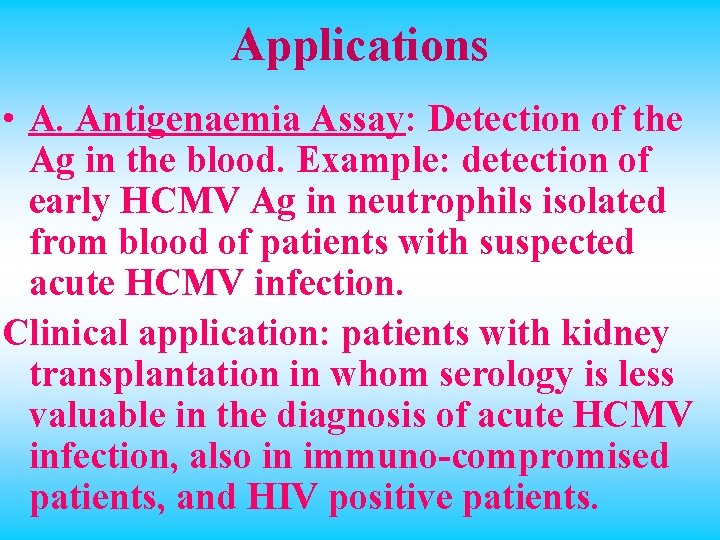 Applications

• A. Antigenaemia Assay: Detection of the Ag in the blood. Example: detection of early HCMV Ag in neutrophils isolated from blood of patients with suspected acute HCMV infection.

Clinical application: patients with kidney transplantation in whom serology is less valuable in the diagnosis of acute HCMV infection, also in immuno-compromised patients, and HIV positive patients.